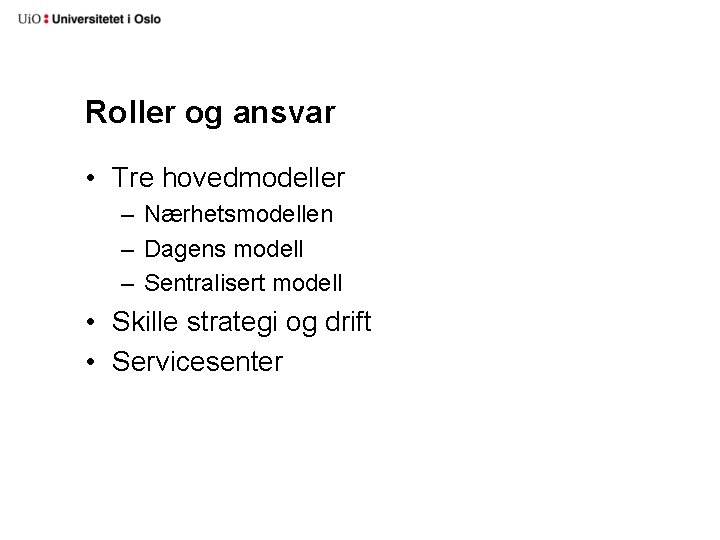 UiO : Universitetet i Oslo

Roller og ansvar

• Tre hovedmodeller
– Nærhetsmodellen
– Dagens modell
– Sentralisert modell
• Skille strategi og drift
• Servicesenter